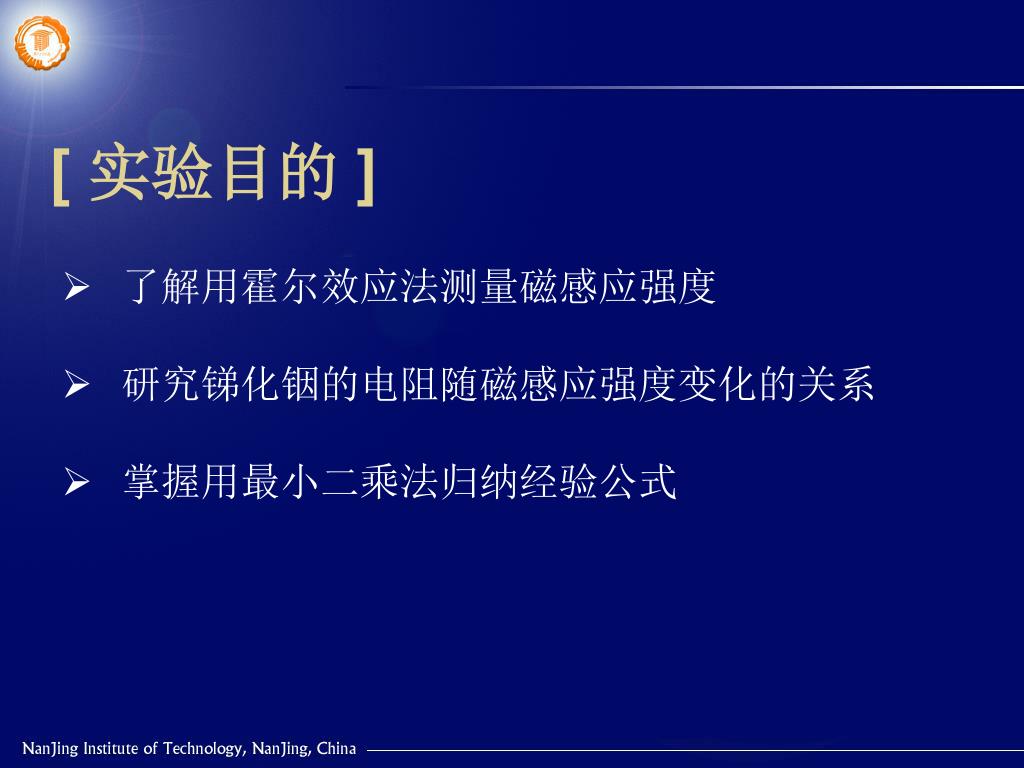 [ 实验目的 ]

➢ 了解用霍尔效应法测量磁感应强度

➢ 研究锑化铟的电阻随磁感应强度变化的关系

➢ 掌握用最小二乘法归纳经验公式

NanJing Institute of Technology, NanJing, China